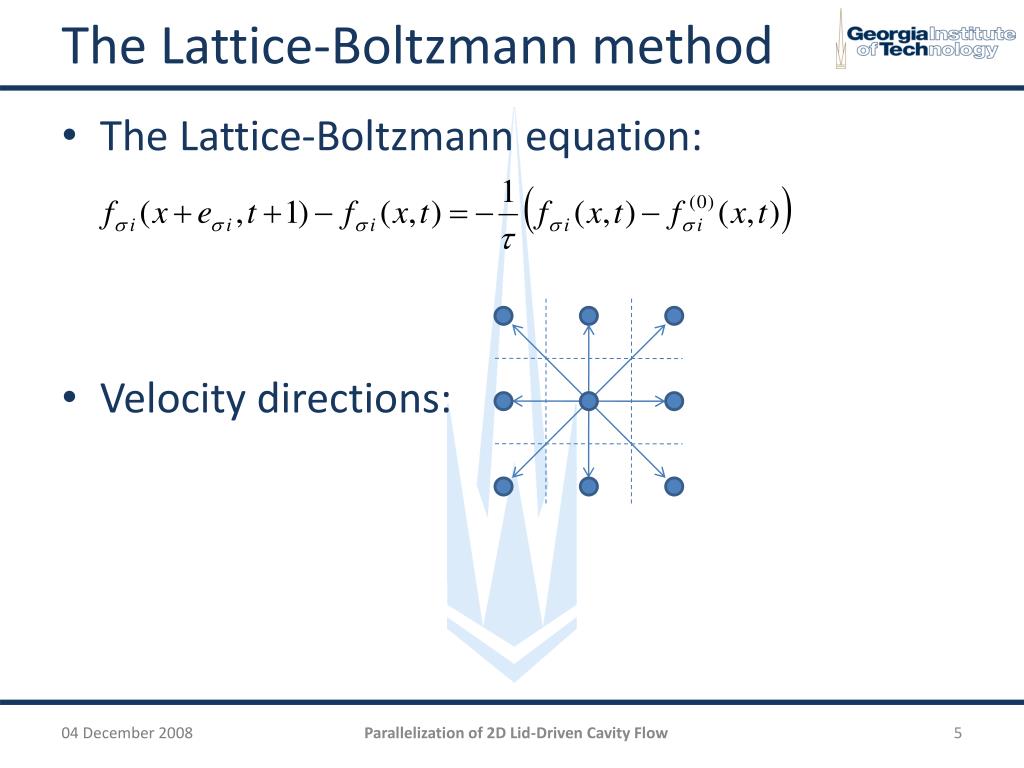 The Lattice-Boltzmann method

Georgia Institute of Technology

• The Lattice-Boltzmann equation:

$f_{\sigma i}(x+e_{\sigma i},t+1)-f_{\sigma i}(x,t)=-\frac{1}{\tau}\left(f_{\sigma i}(x,t)-f_{\sigma i}^{(0)}(x,t)\right)$

• Velocity directions:

04 December 2008

Parallelization of 2D Lid-Driven Cavity Flow

5